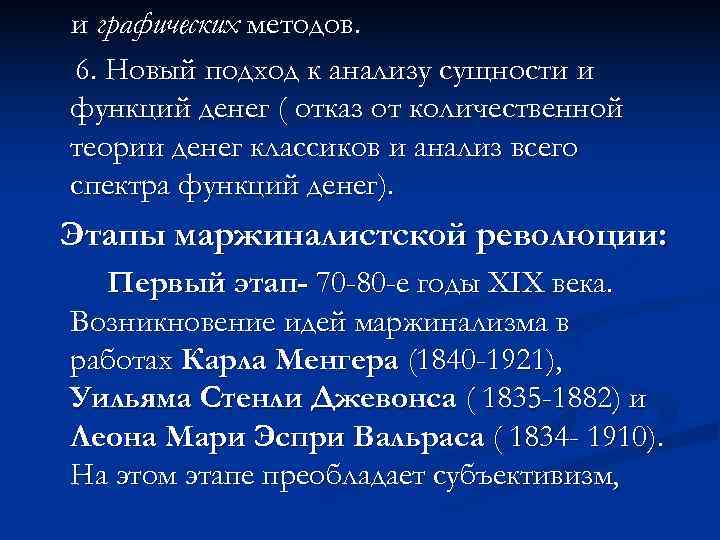 и графических методов.

6. Новый подход к анализу сущности и функций денег ( отказ от количественной теории денег классиков и анализ всего спектра функций денег).

Этапы маржиналистской революции:

Первый этап- 70-80-е годы XIX века. Возникновение идей маржинализма в работах Карла Менгера (1840-1921), Уильяма Стенли Джевонса ( 1835-1882) и Леона Мари Эспри Вальраса ( 1834- 1910). На этом этапе преобладает субъективизм,